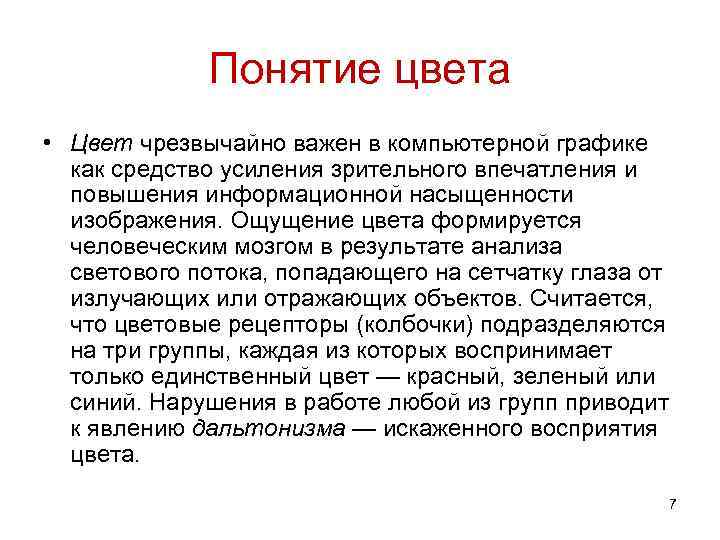 Понятие цвета

• Цвет чрезвычайно важен в компьютерной графике как средство усиления зрительного впечатления и повышения информационной насыщенности изображения. Ощущение цвета формируется человеческим мозгом в результате анализа светового потока, попадающего на сетчатку глаза от излучающих или отражающих объектов. Считается, что цветовые рецепторы (колбочки) подразделяются на три группы, каждая из которых воспринимает только единственный цвет — красный, зеленый или синий. Нарушения в работе любой из групп приводит к явлению дальтонизма — искаженного восприятия цвета.

7